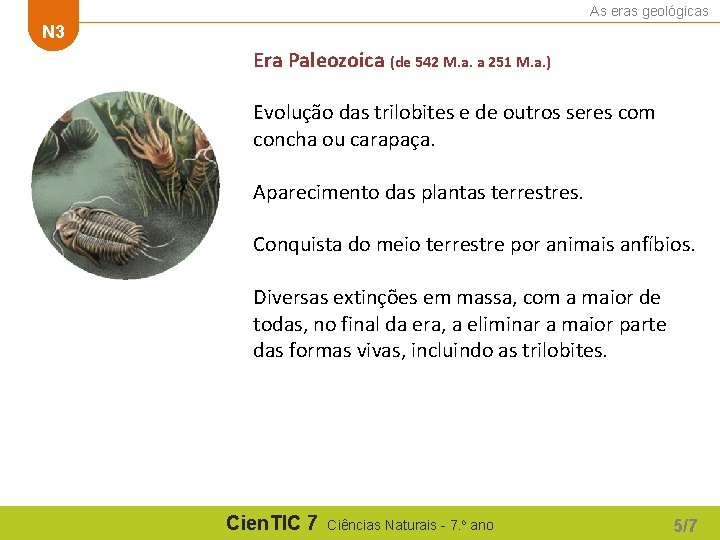 N3

As eras geológicas

Era Paleozoica (de 542 M.a. a 251 M.a.)

Evolução das trilobites e de outros seres com concha ou carapaça.

Aparecimento das plantas terrestres.

Conquista do meio terrestre por animais anfíbios.

Diversas extinções em massa, com a maior de todas, no final da era, a eliminar a maior parte das formas vivas, incluindo as trilobites.

CienTIC 7 Ciências Naturais - 7.º ano

5/7